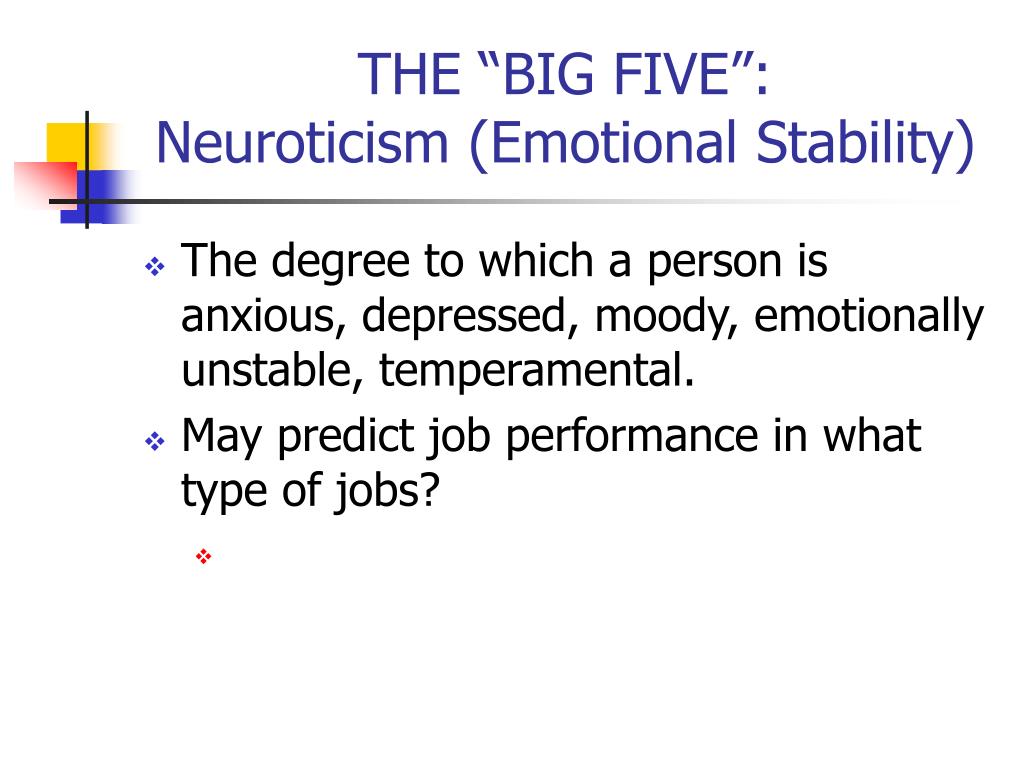 THE “BIG FIVE”:
Neuroticism (Emotional Stability)

❖ The degree to which a person is anxious, depressed, moody, emotionally unstable, temperamental.

❖ May predict job performance in what type of jobs?

❖